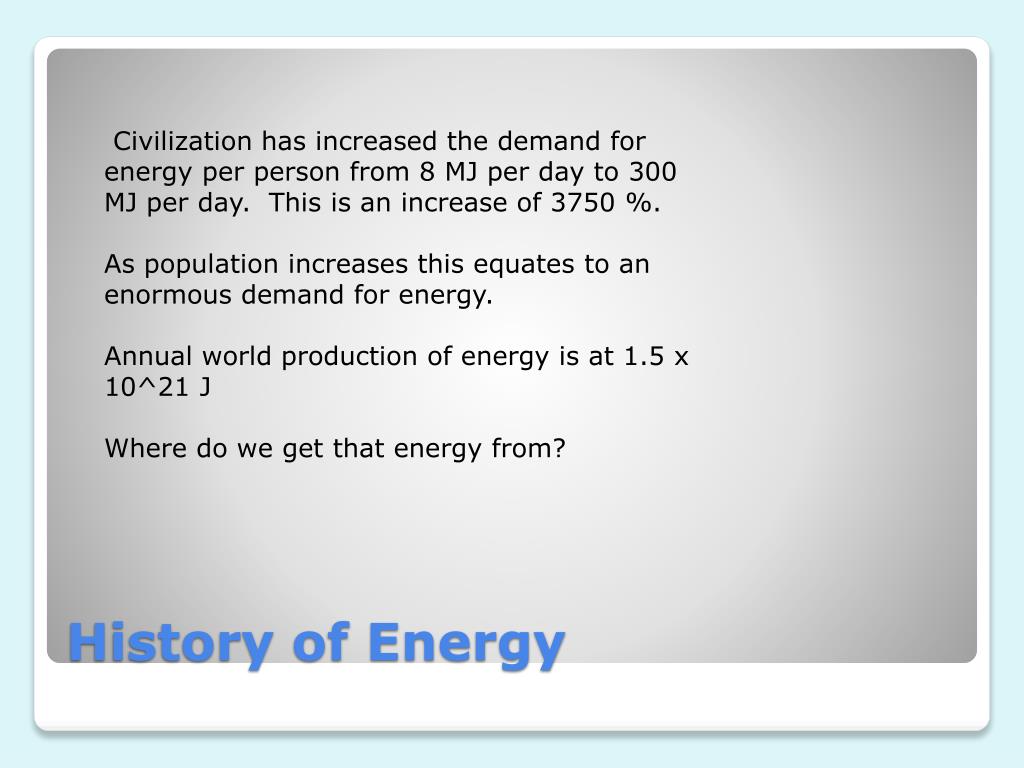 Civilization has increased the demand for energy per person from 8 MJ per day to 300 MJ per day. This is an increase of 3750 %.

As population increases this equates to an enormous demand for energy.

Annual world production of energy is at 1.5 x 10^21 J

Where do we get that energy from?

History of Energy